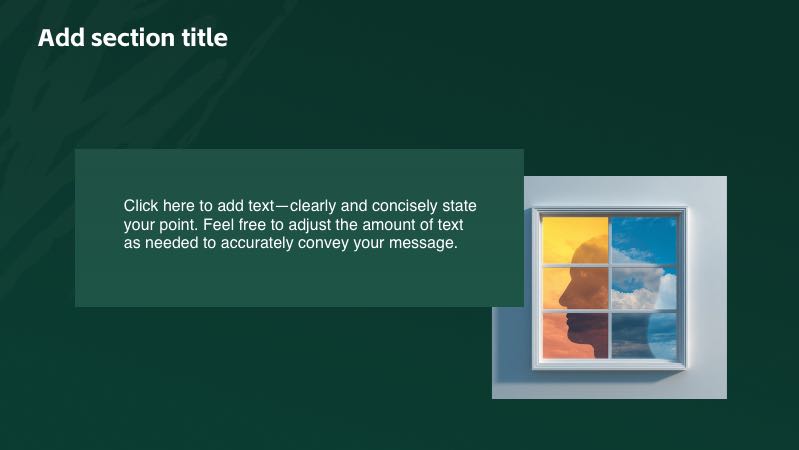 Add section title

Click here to add text—clearly and concisely state your point. Feel free to adjust the amount of text as needed to accurately convey your message.